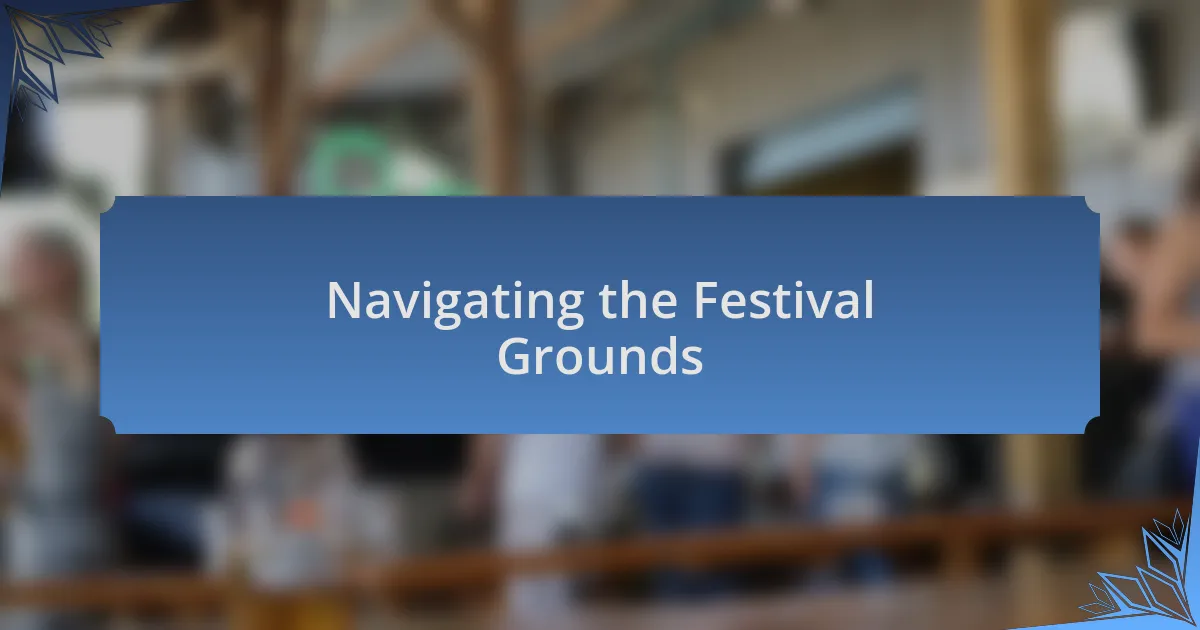 Navigating the Festival Grounds